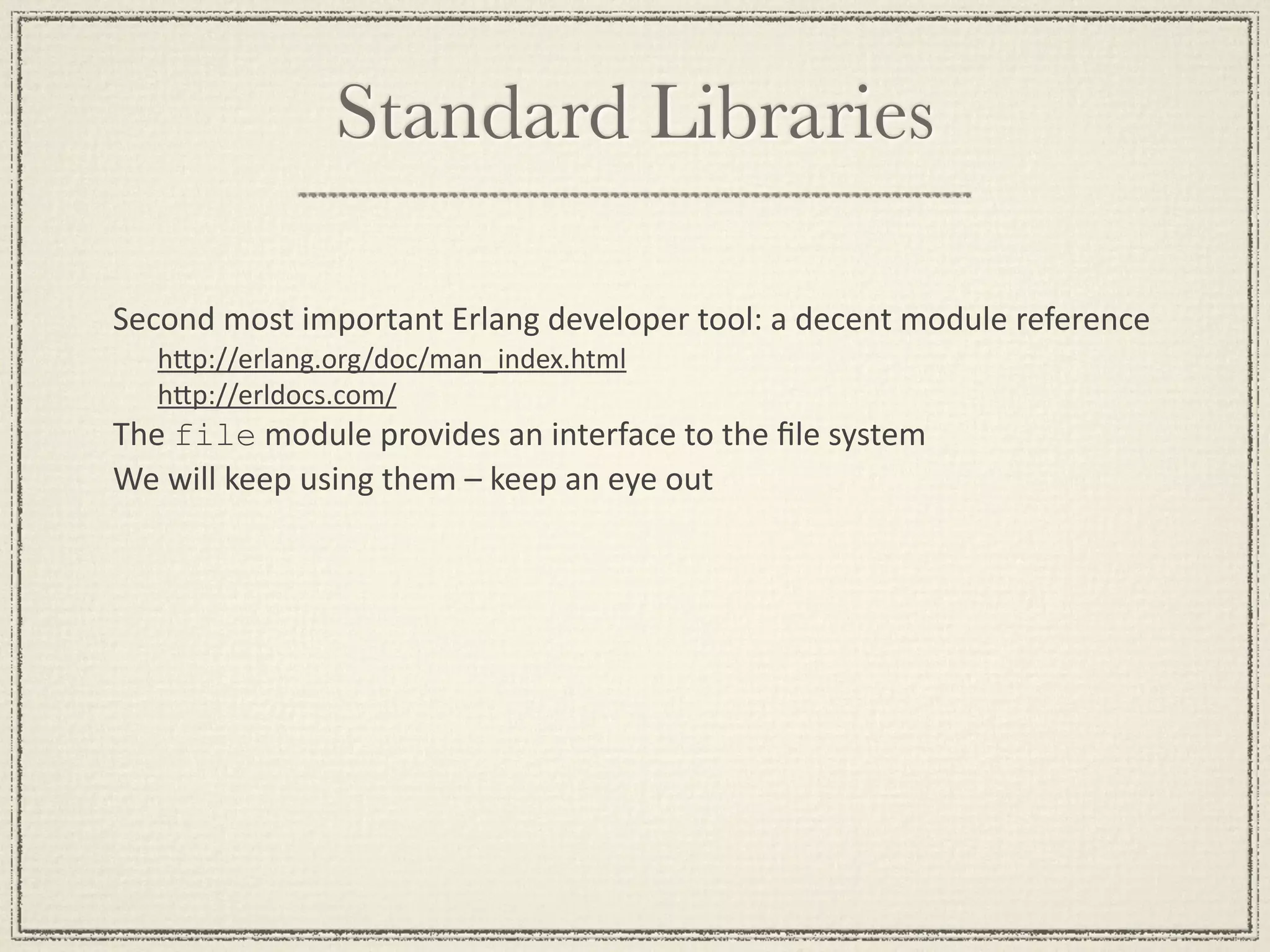 Standard Libraries

Second most important Erlang developer tool: a decent module reference

http://erlang.org/doc/man_index.html

http://erldocs.com/

The file module provides an interface to the file system

We will keep using them – keep an eye out